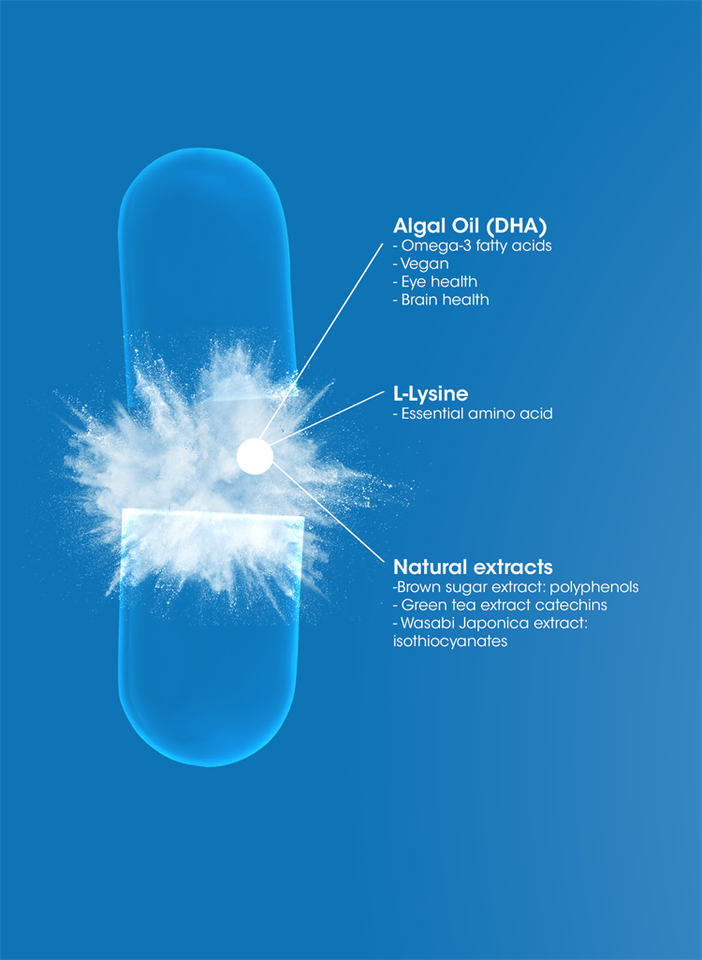 Algal Oil (DHA)
- Omega-3 fatty acids
- Vegan
- Eye health
- Brain health

L-Lysine
- Essential amino acid

Natural extracts
-Brown sugar extract: polyphenols
- Green tea extract catechins
- Wasabi Japonica extract: isothiocyanates